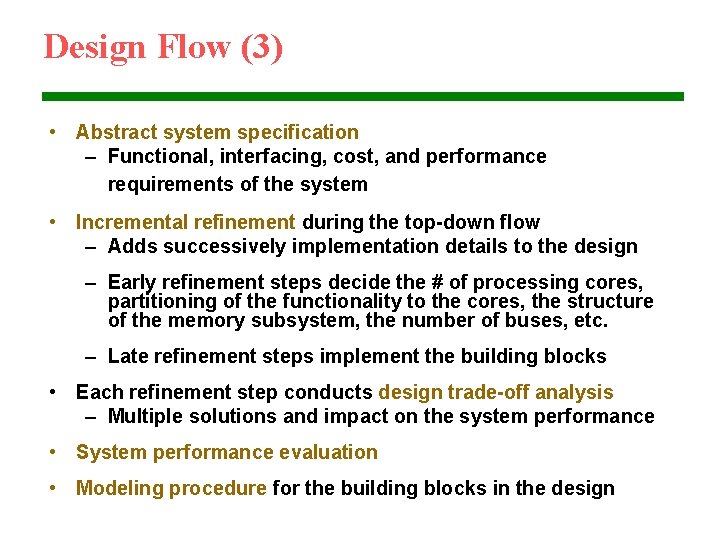 Design Flow (3)

• Abstract system specification
– Functional, interfacing, cost, and performance requirements of the system

• Incremental refinement during the top-down flow
– Adds successively implementation details to the design
– Early refinement steps decide the # of processing cores, partitioning of the functionality to the cores, the structure of the memory subsystem, the number of buses, etc.
– Late refinement steps implement the building blocks

• Each refinement step conducts design trade-off analysis
– Multiple solutions and impact on the system performance

• System performance evaluation

• Modeling procedure for the building blocks in the design